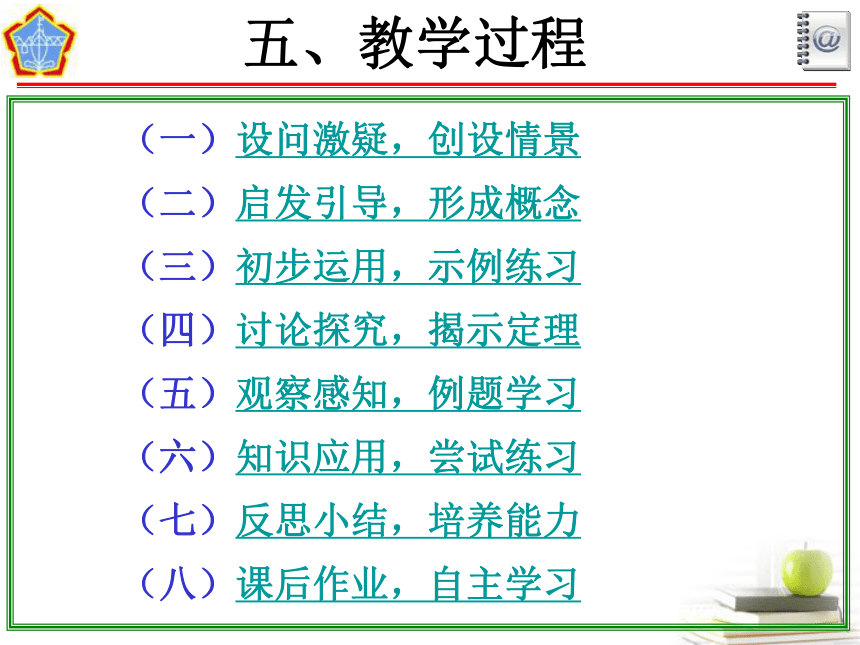 五、教学过程

（一）设问激疑，创设情景

（二）启发引导，形成概念

（三）初步运用，示例练习

（四）讨论探究，揭示定理

（五）观察感知，例题学习

（六）知识应用，尝试练习

（七）反思小结，培养能力

（八）课后作业，自主学习